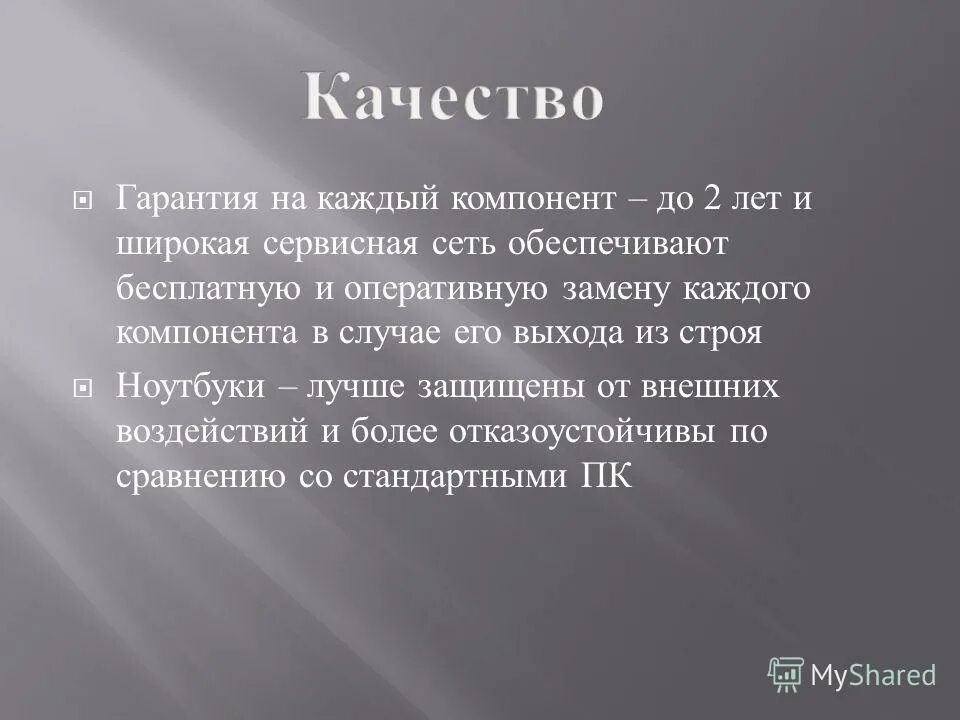 Качество

Гарантия на каждый компонент – до 2 лет и широкая сервисная сеть обеспечивают бесплатную и оперативную замену каждого компонента в случае его выхода из строя

Ноутбуки – лучше защищены от внешних воздействий и более отказоустойчивы по сравнению со стандартными ПК

MyShared